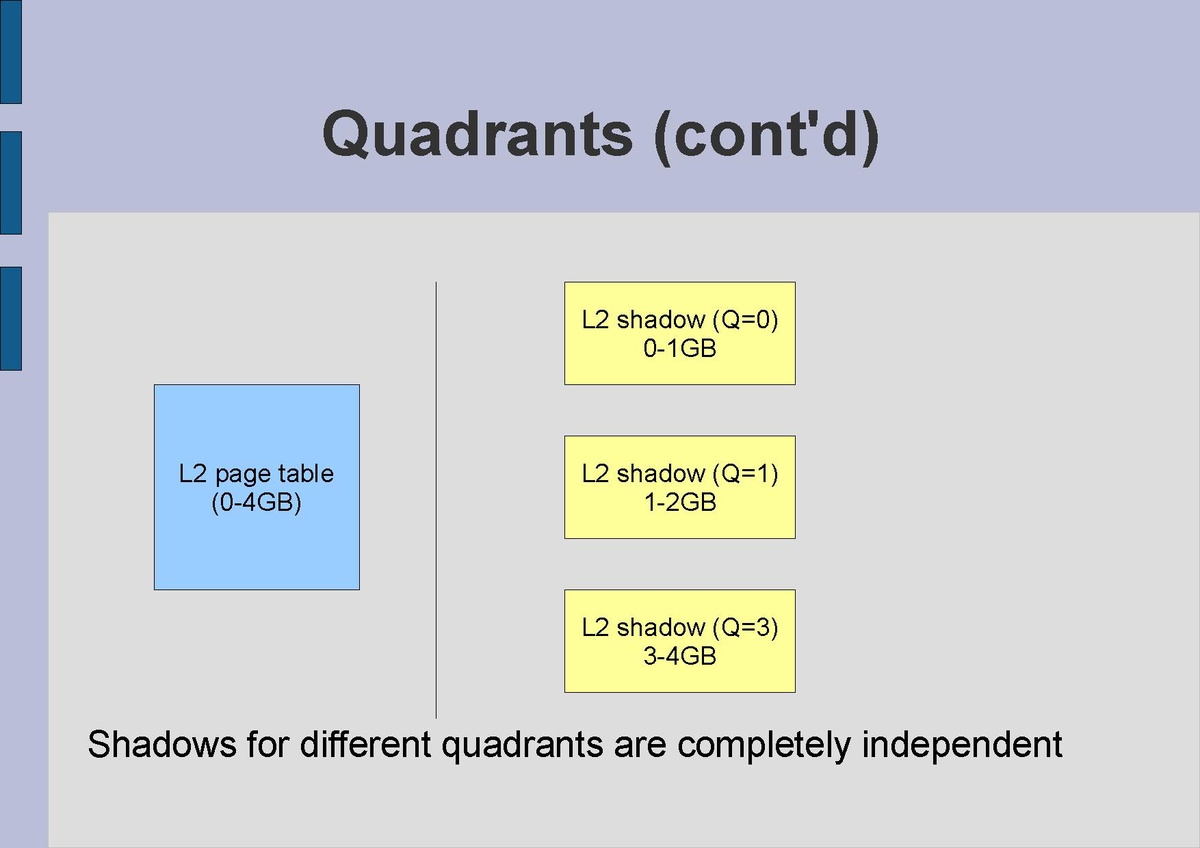 Quadrants (cont'd)

L2 page table
(0-4GB)

L2 shadow (Q=0)
0-1GB

L2 shadow (Q=1)
1-2GB

L2 shadow (Q=3)
3-4GB

Shadows for different quadrants are completely independent